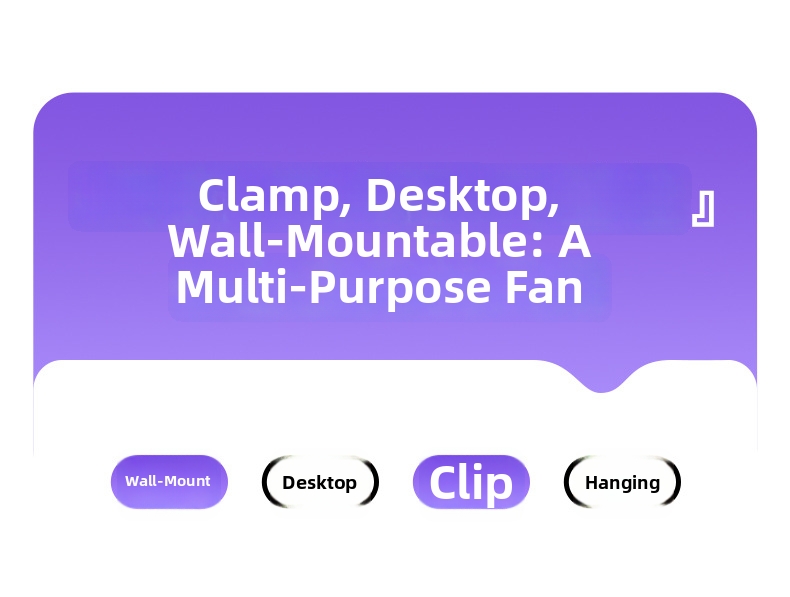 Clamp, Desktop, Wall-Mountable: A Multi-Purpose Fan 』

Wall-Mount Desktop Clip Hanging